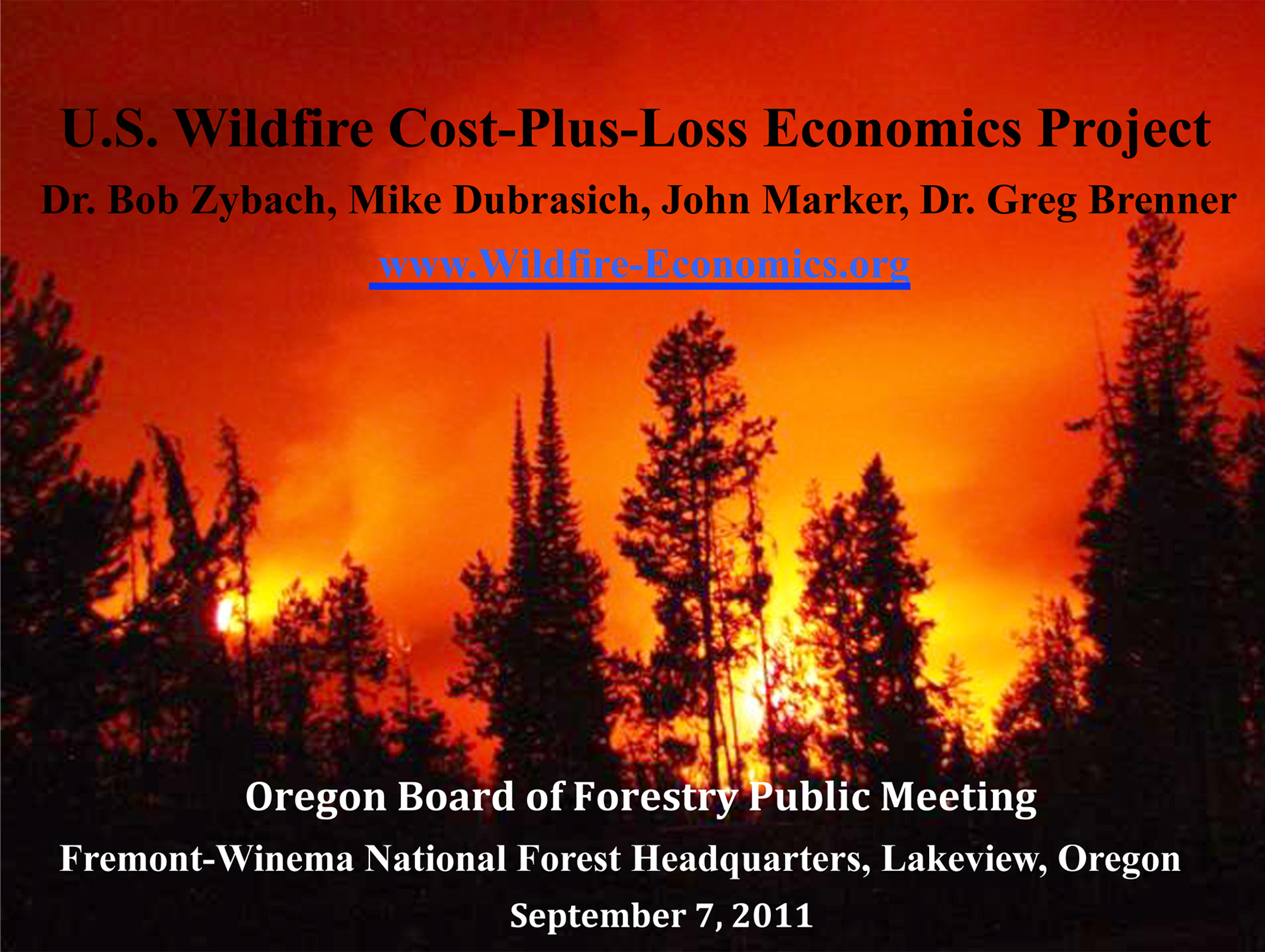 U.S. Wildfire Cost-Plus-Loss Economics Project

Dr. Bob Zybach, Mike Dubrasich, John Marker, Dr. Greg Brenner

www.Wildfire-Economics.org

Oregon Board of Forestry Public Meeting

Fremont-Winema National Forest Headquarters, Lakeview, Oregon

September 7, 2011